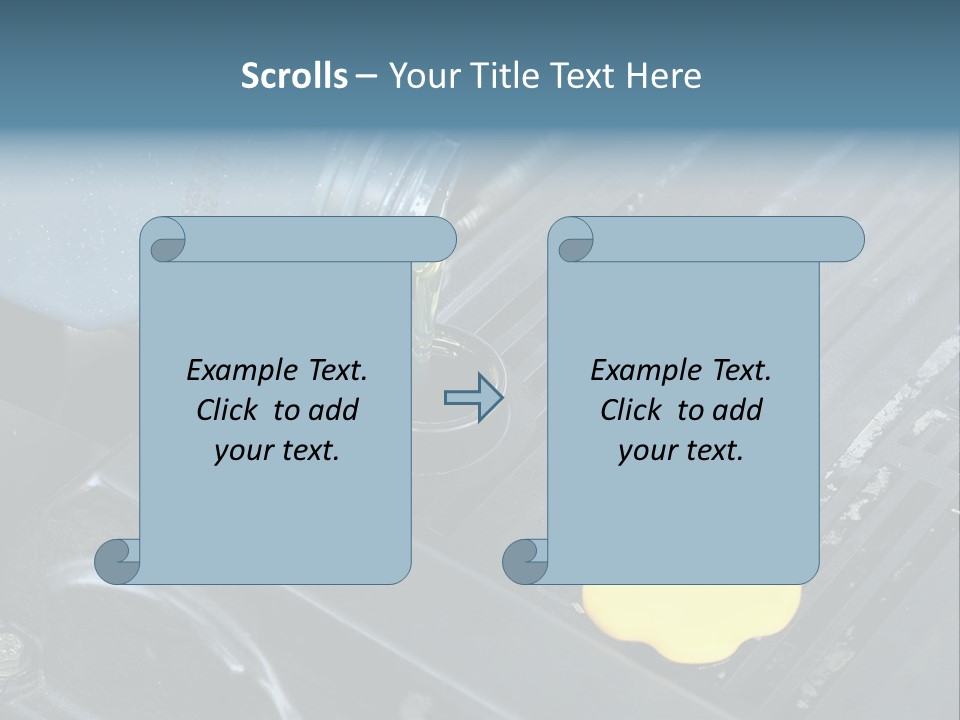 Scrolls – Your Title Text Here

Example Text. Click to add your text.

Example Text. Click to add your text.